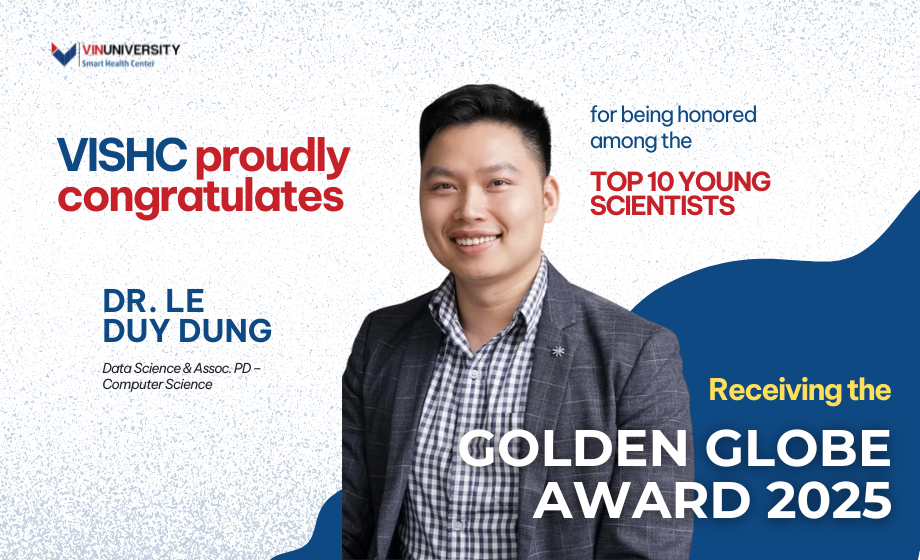 VINUNIVERSITY
Smart Health Center

VISHC proudly congratulates

DR. LE DUY DUNG

Data Science & Assoc. PD – Computer Science

for being honored among the

TOP 10 YOUNG SCIENTISTS

Receiving the

GOLDEN GLOBE AWARD 2025